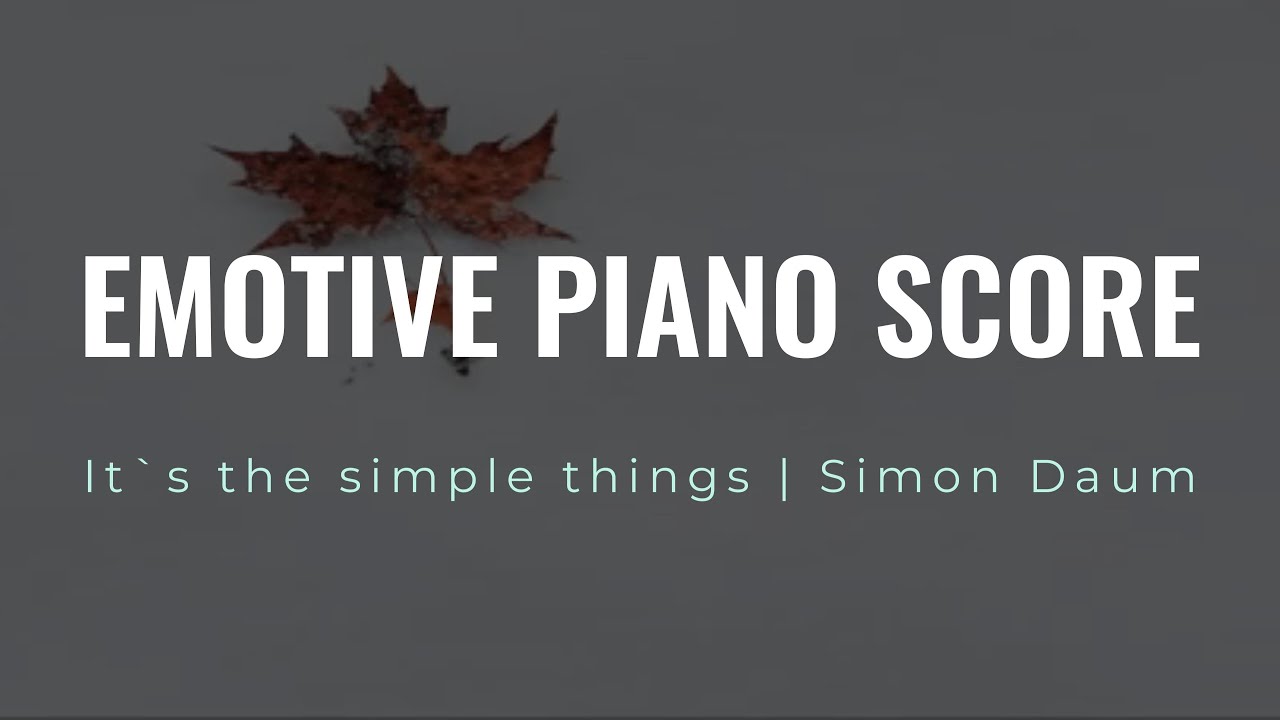 EMOTIVE PIANO SCORE

It`s the simple things | Simon Daum